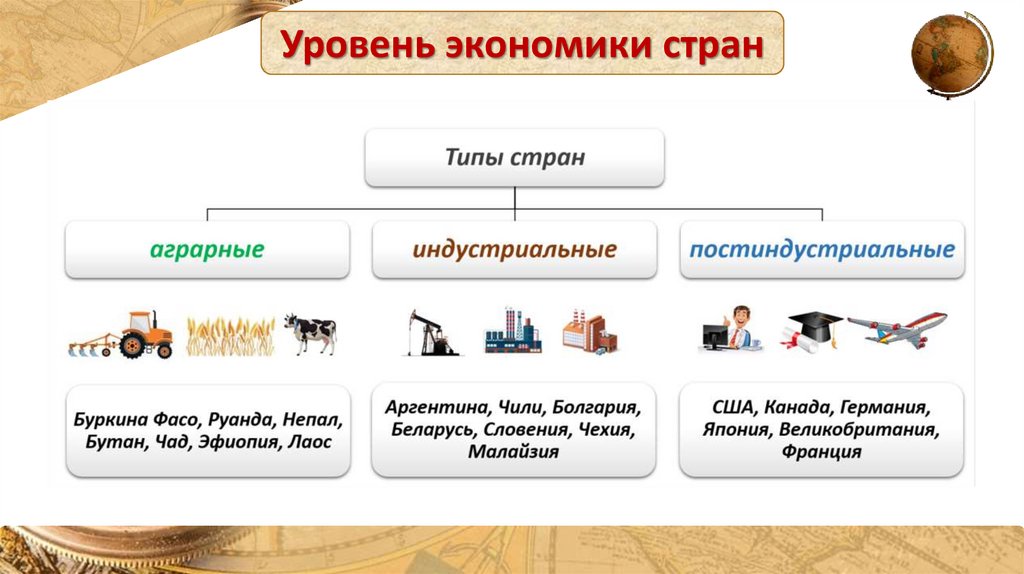 Уровень экономики стран

Типы стран

аграрные

индустриальные

постиндустриальные

Буркина Фасо, Руанда, Непал, Бутан, Чад, Эфиопия, Лаос

Аргентина, Чили, Болгария, Беларусь, Словения, Чехия, Малайзия

США, Канада, Германия, Япония, Великобритания, Франция